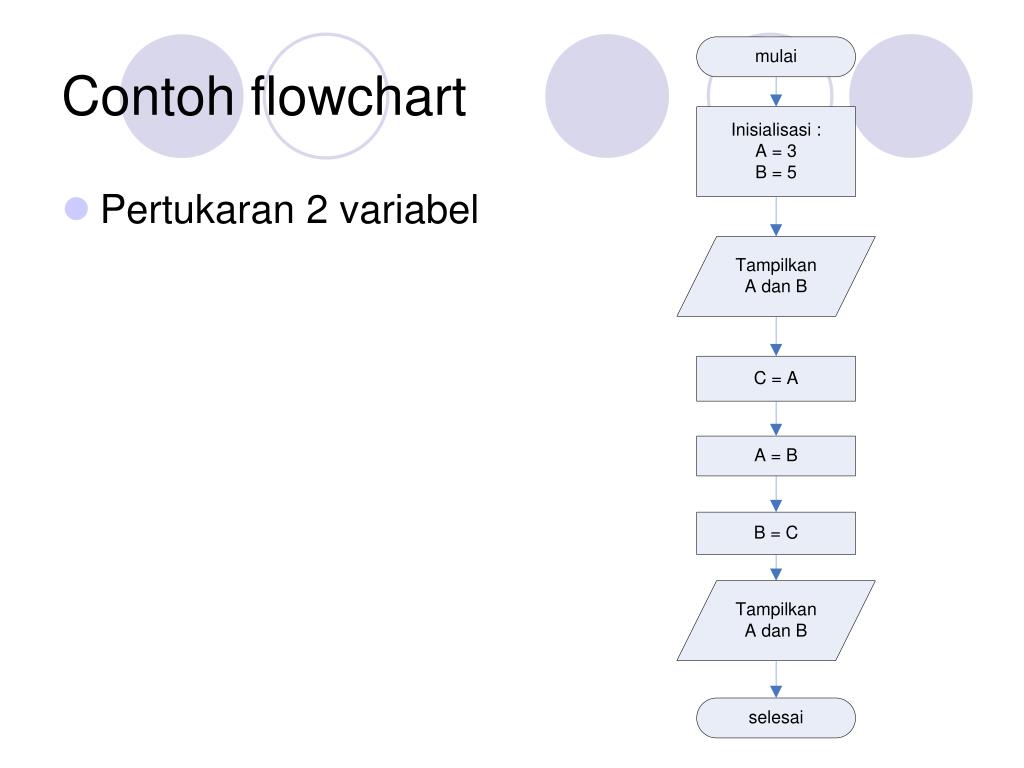 Contoh flowchart

Pertukaran 2 variabel

mulai

Inisialisasi :
A = 3
B = 5

Tampilkan
A dan B

C = A

A = B

B = C

Tampilkan
A dan B

selesai